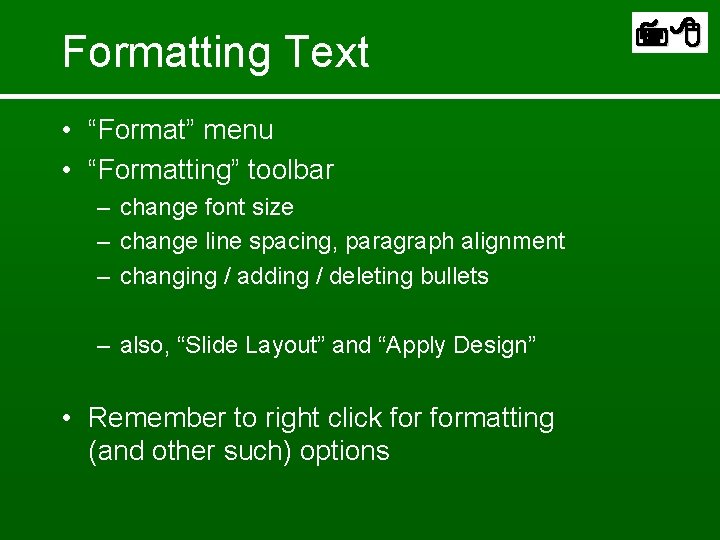 Formatting Text

• “Format” menu
• “Formatting” toolbar
– change font size
– change line spacing, paragraph alignment
– changing / adding / deleting bullets

– also, “Slide Layout” and “Apply Design”

• Remember to right click for formatting (and other such) options